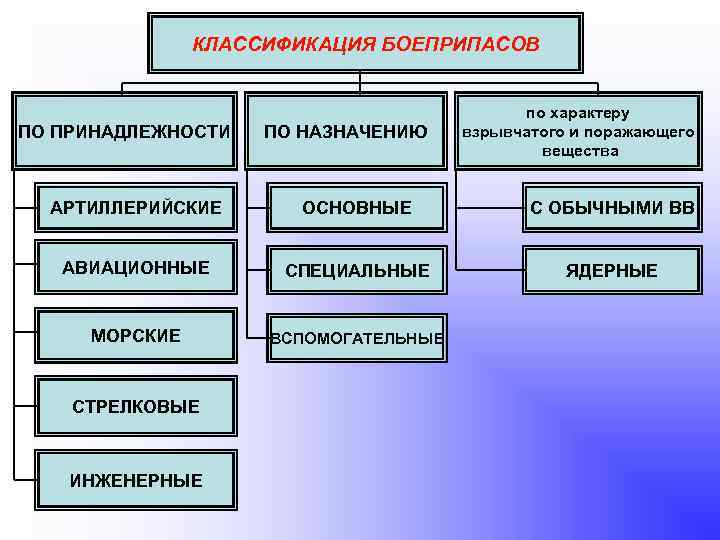 КЛАССИФИКАЦИЯ БОЕПРИПАСОВ

ПО ПРИНАДЛЕЖНОСТИ

АРТИЛЛЕРИЙСКИЕ

АВИАЦИОННЫЕ

МОРСКИЕ

СТРЕЛКОВЫЕ

ИНЖЕНЕРНЫЕ

ПО НАЗНАЧЕНИЮ

ОСНОВНЫЕ

СПЕЦИАЛЬНЫЕ

ВСПОМОГАТЕЛЬНЫЕ

по характеру взрывчатого и поражающего вещества

С ОБЫЧНЫМИ ВВ

ЯДЕРНЫЕ